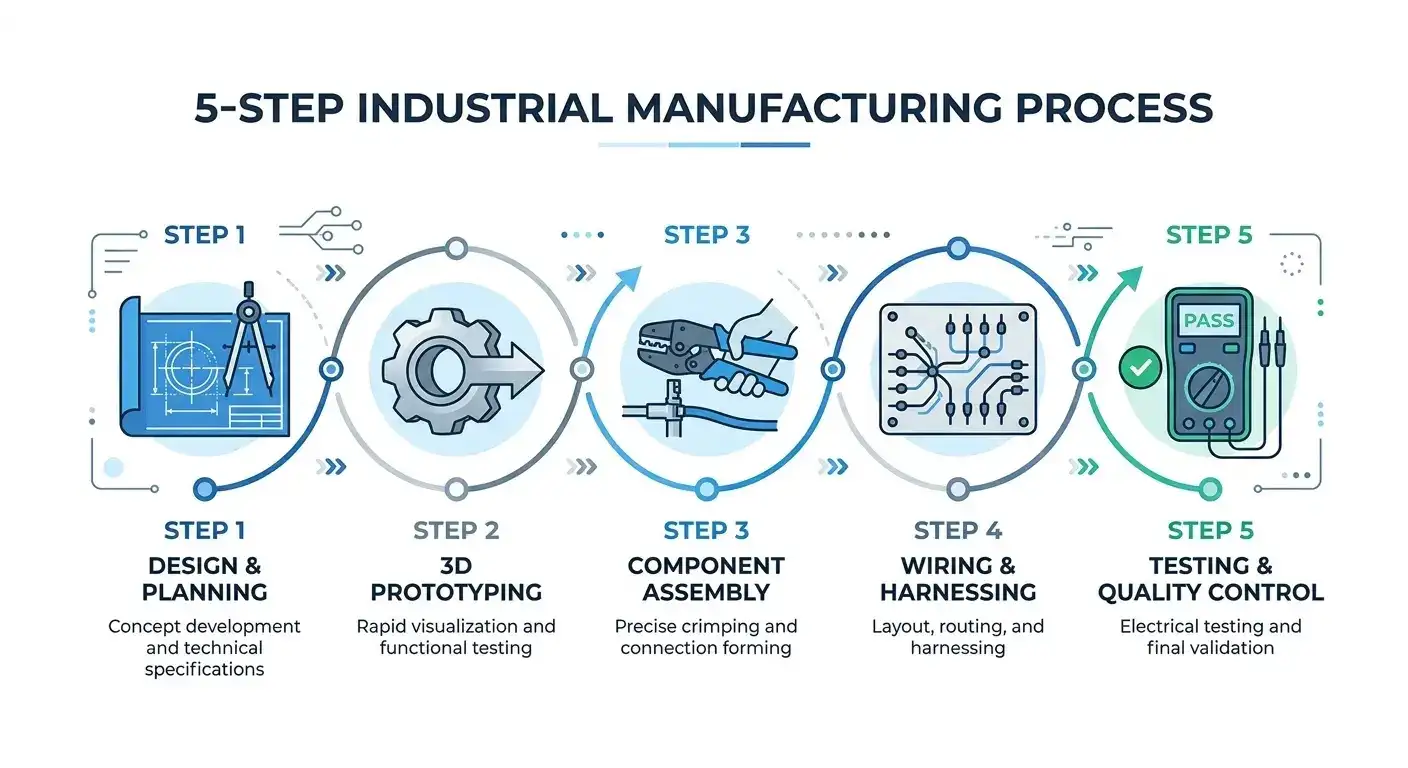 5-STEP INDUSTRIAL MANUFACTURING PROCESS

STEP 1

STEP 3

STEP 5

PASS

STEP 1
DESIGN & PLANNING
Concept development and technical specifications

STEP 2
3D PROTOTYPING
Rapid visualization and functional testing

STEP 3
COMPONENT ASSEMBLY
Precise crimping and connection forming

STEP 4
WIRING & HARNESSING
Layout, routing, and harnessing

STEP 5
TESTING & QUALITY CONTROL
Electrical testing and final validation